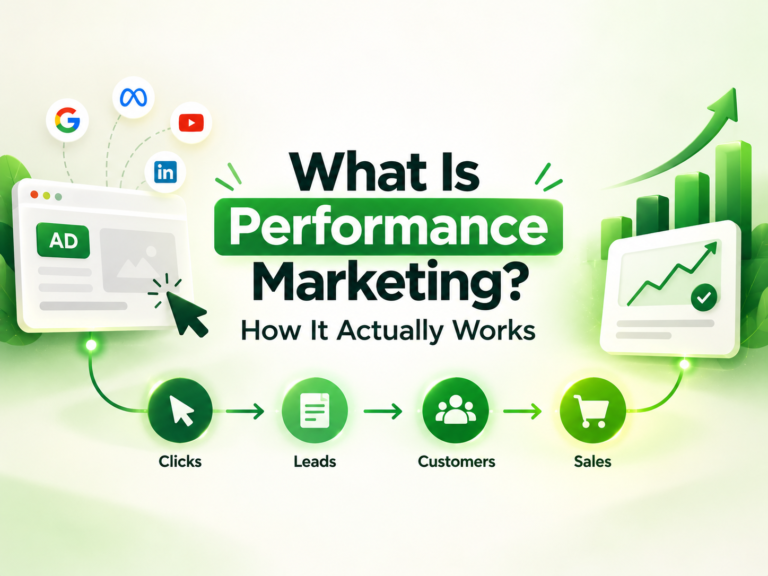 G

in

AD

What Is
Performance
Marketing?
How It Actually Works

Clicks

Leads

Customers

Sales